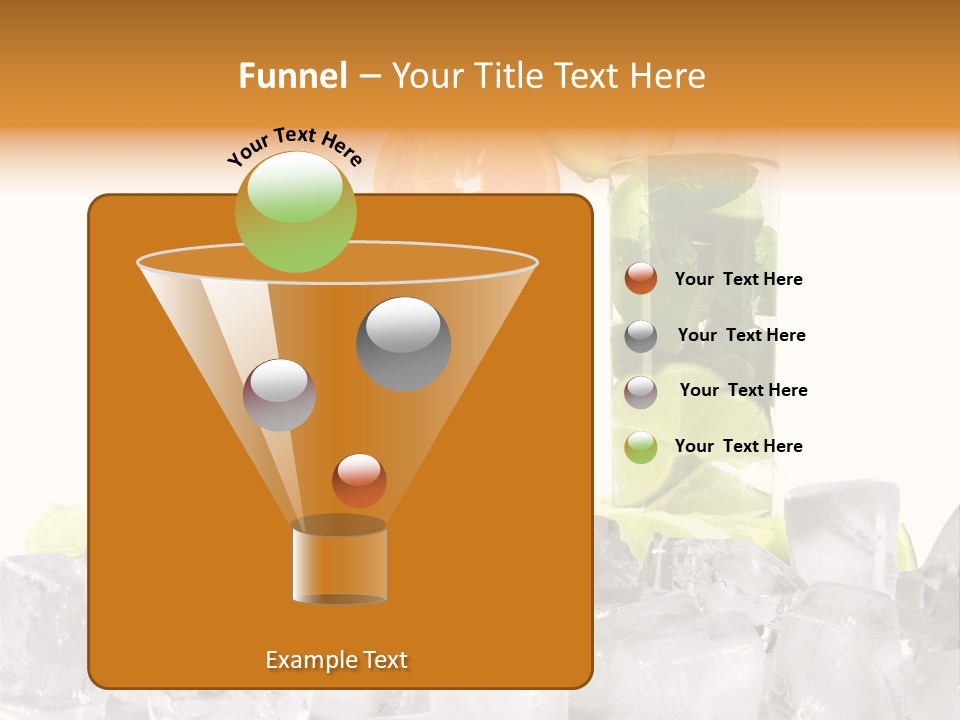 Funnel – Your Title Text Here

Your Text Here

Your Text Here

Your Text Here

Your Text Here

Your Text Here

Example Text